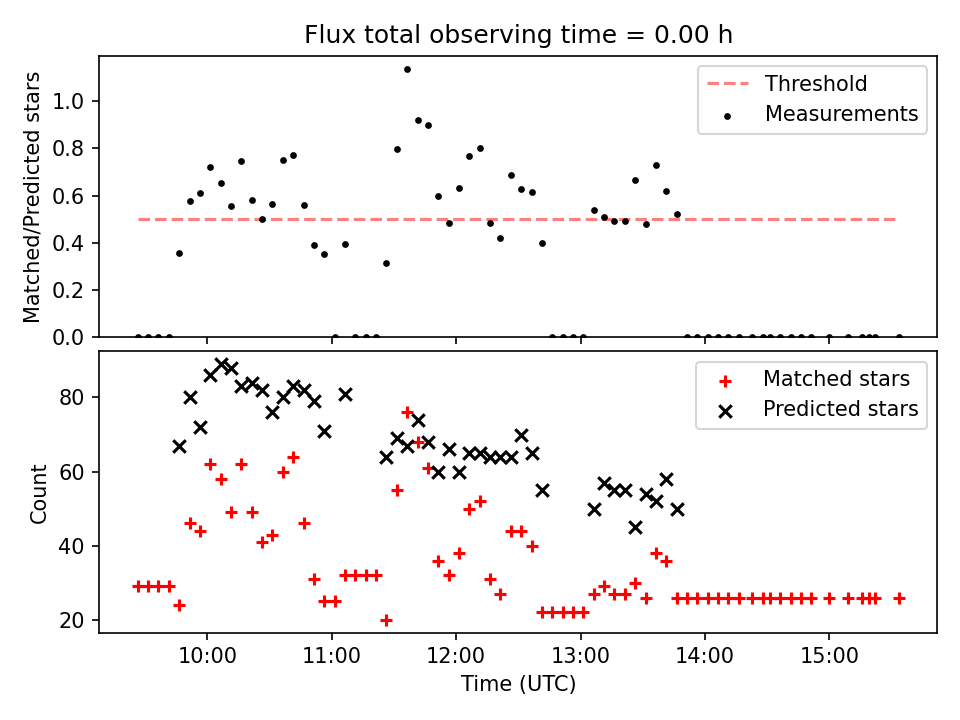 Flux total observing time = 0.00 h

Matched/Predicted stars

1.0
0.8
0.6
0.4
0.2
0.0

Threshold
Measurements

Count

80
60
40
20

Matched stars
Predicted stars

10:00
11:00
12:00
13:00
14:00
15:00

Time (UTC)